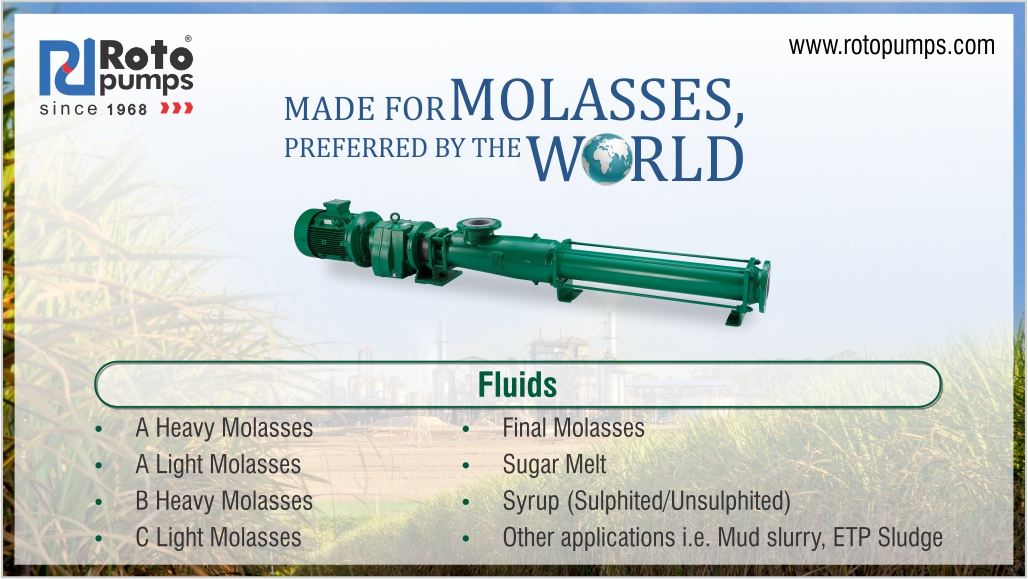 Roto® pumps
since 1968

www.rotopumps.com

MADE FOR MOLASSES,
PREFERRED BY THE WORLD

Fluids

- A Heavy Molasses
- A Light Molasses
- B Heavy Molasses
- C Light Molasses

- Final Molasses
- Sugar Melt
- Syrup (Sulphited/Unsulphited)
- Other applications i.e. Mud slurry, ETP Sludge